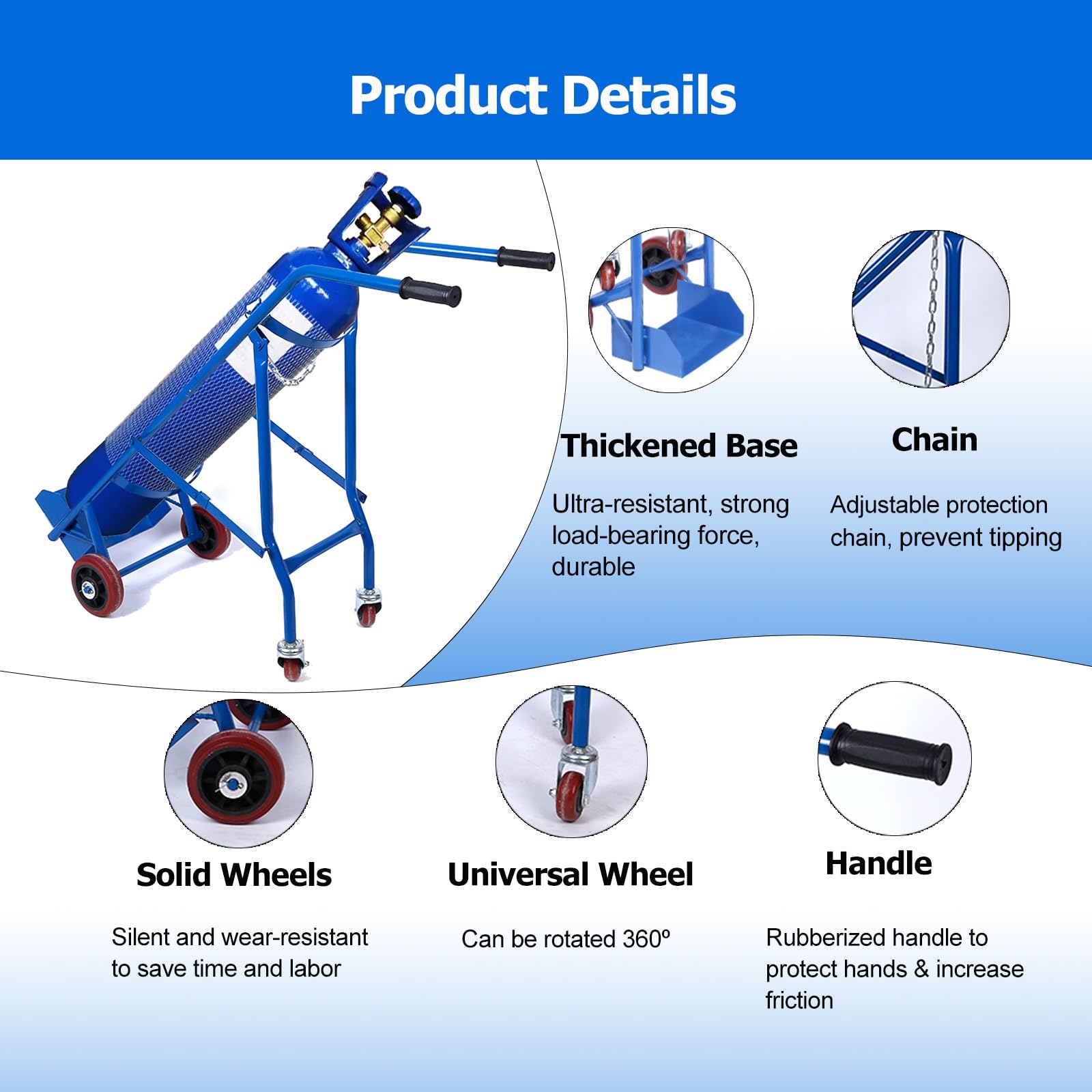 Product Details

Thickened Base

Ultra-resistant, strong load-bearing force, durable

Chain

Adjustable protection chain, prevent tipping

Solid Wheels

Silent and wear-resistant to save time and labor

Universal Wheel

Can be rotated 360º

Handle

Rubberized handle to protect hands & increase friction